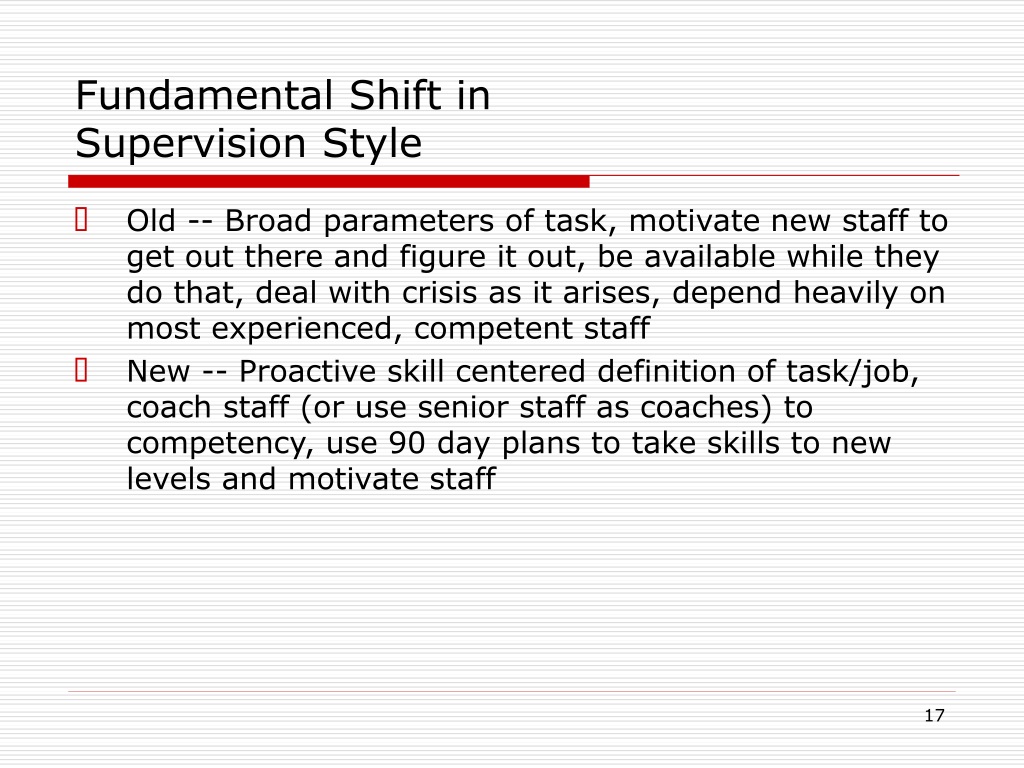 Fundamental Shift in Supervision Style

Old -- Broad parameters of task, motivate new staff to get out there and figure it out, be available while they do that, deal with crisis as it arises, depend heavily on most experienced, competent staff

New -- Proactive skill centered definition of task/job, coach staff (or use senior staff as coaches) to competency, use 90 day plans to take skills to new levels and motivate staff

17